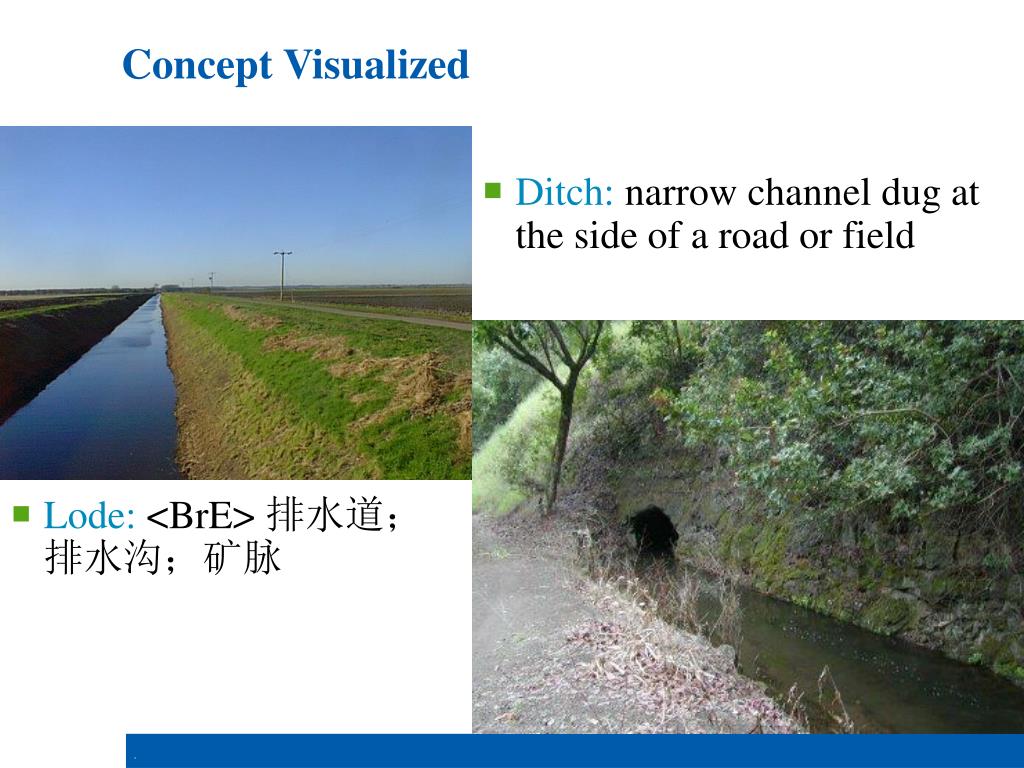 Concept Visualized

Ditch: narrow channel dug at the side of a road or field

Lode: <BrE> 排水道；排水沟；矿脉